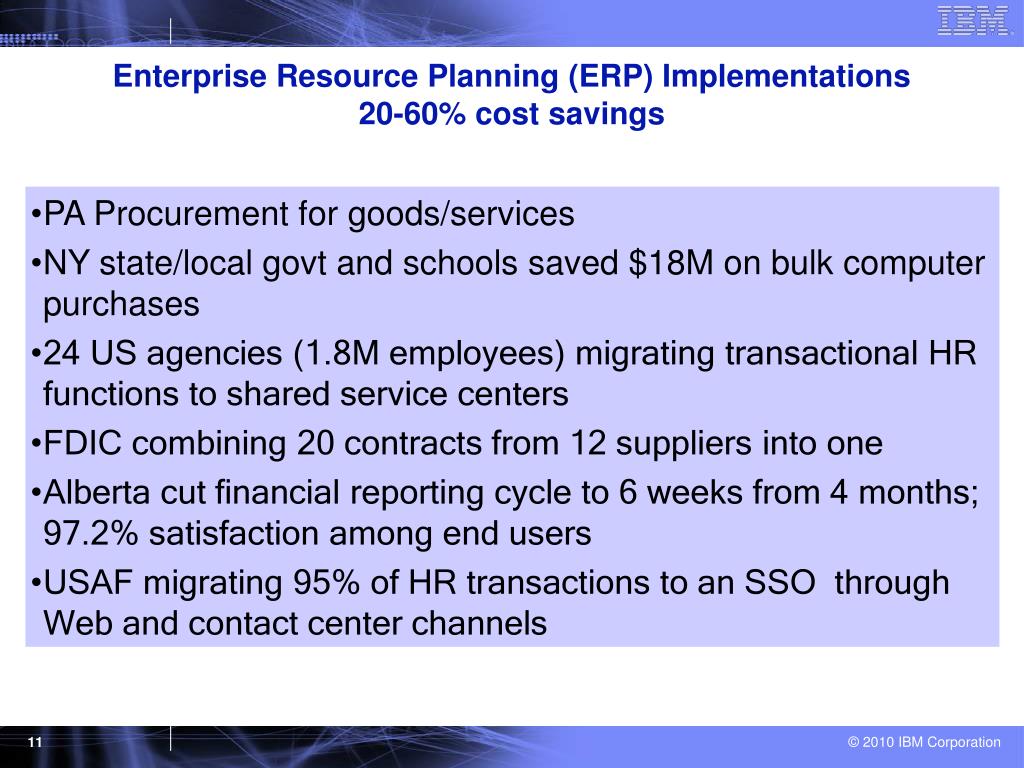 IBM

Enterprise Resource Planning (ERP) Implementations
20-60% cost savings

•PA Procurement for goods/services
•NY state/local govt and schools saved \$18M on bulk computer purchases
•24 US agencies (1.8M employees) migrating transactional HR functions to shared service centers
•FDIC combining 20 contracts from 12 suppliers into one
•Alberta cut financial reporting cycle to 6 weeks from 4 months; 97.2% satisfaction among end users
•USAF migrating 95% of HR transactions to an SSO through Web and contact center channels

11

© 2010 IBM Corporation